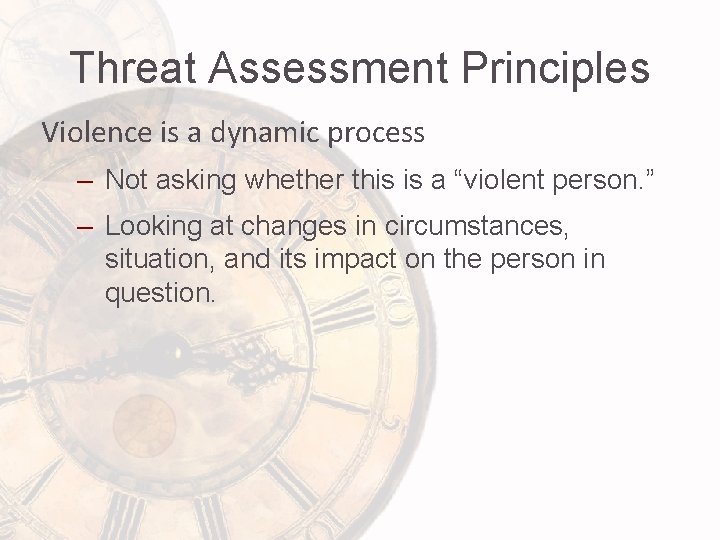 Threat Assessment Principles

Violence is a dynamic process

– Not asking whether this is a “violent person.”

– Looking at changes in circumstances, situation, and its impact on the person in question.